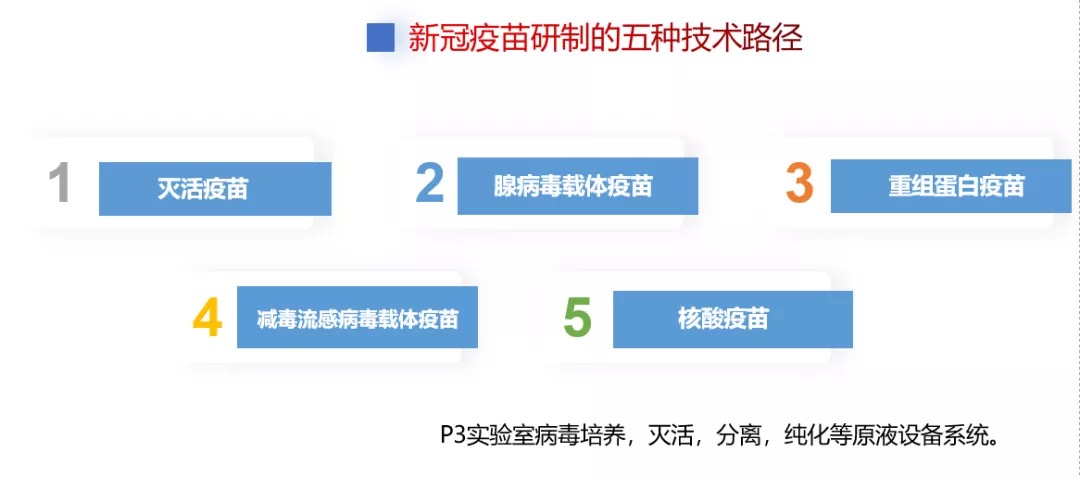 新冠疫苗研制的五种技术路径

1 灭活疫苗

2 腺病毒载体疫苗

3 重组蛋白疫苗

4 减毒流感病毒载体疫苗

5 核酸疫苗

P3实验室病毒培养，灭活，分离，纯化等原液设备系统。